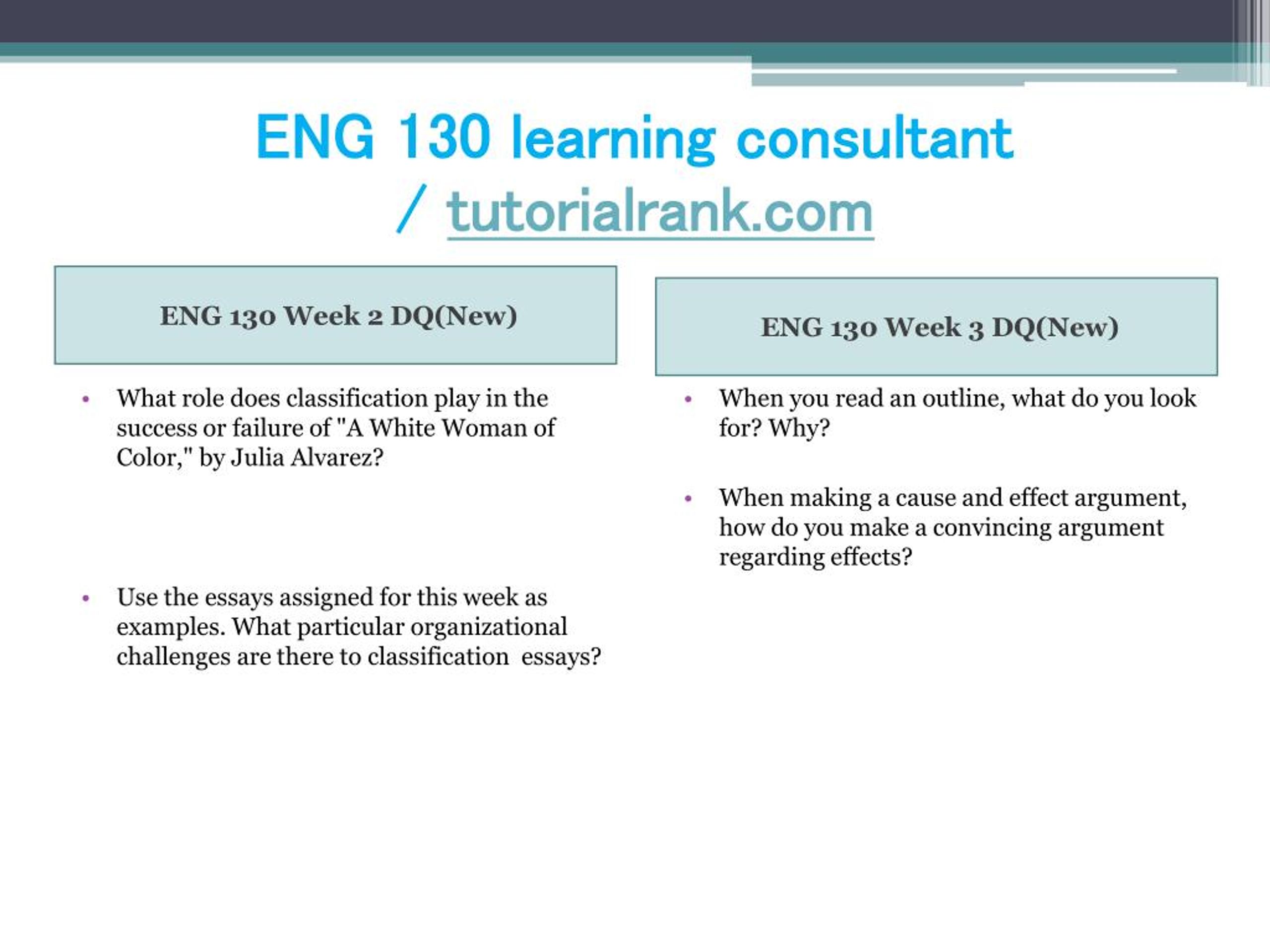 ENG 130 learning consultant / tutorialrank.com

ENG 130 Week 2 DQ(New)

• What role does classification play in the success or failure of "A White Woman of Color," by Julia Alvarez?

• Use the essays assigned for this week as examples. What particular organizational challenges are there to classification essays?

ENG 130 Week 3 DQ(New)

• When you read an outline, what do you look for? Why?

• When making a cause and effect argument, how do you make a convincing argument regarding effects?